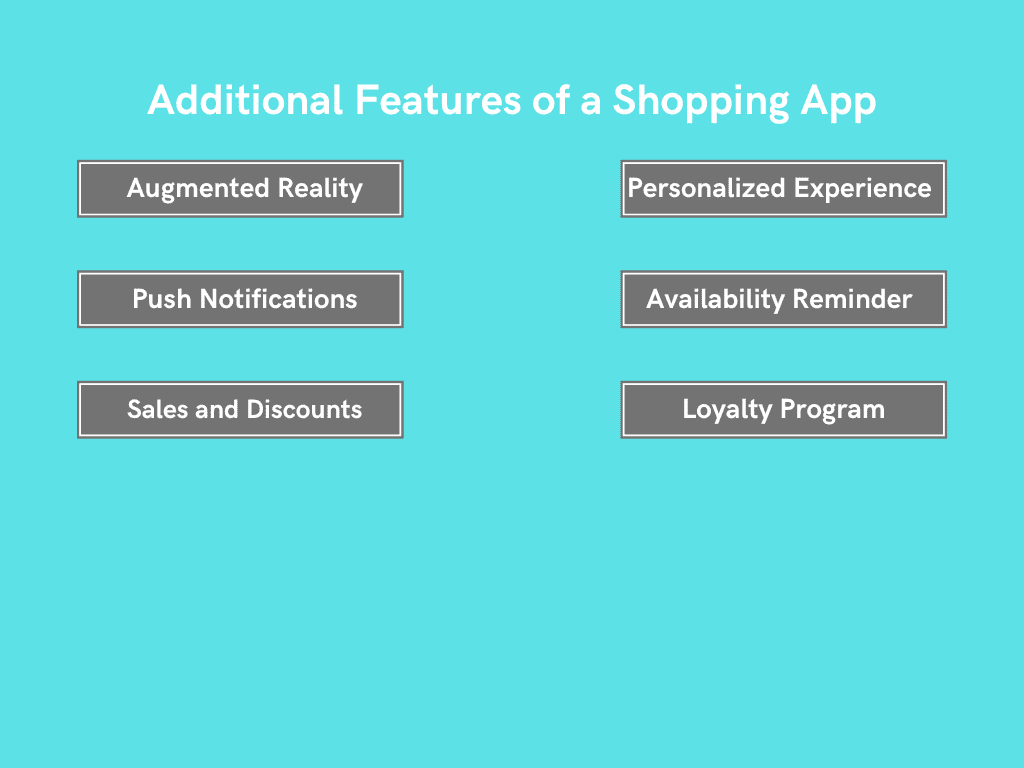 Additional Features of a Shopping App

Augmented Reality

Push Notifications

Sales and Discounts

Personalized Experience

Availability Reminder

Loyalty Program